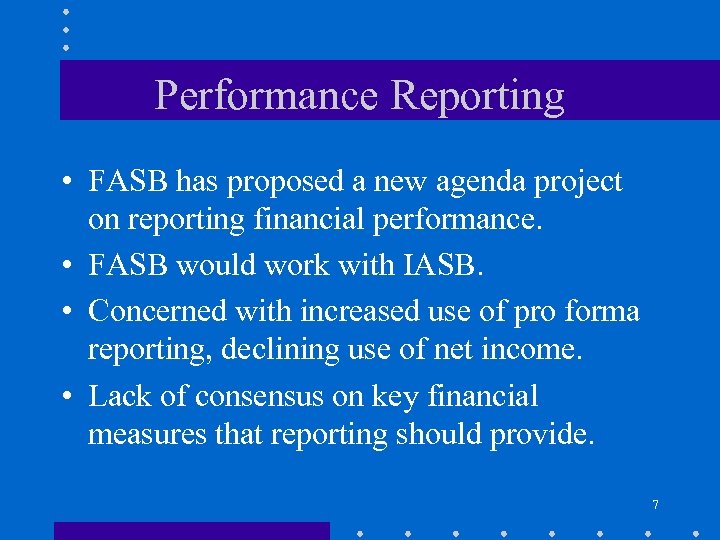 Performance Reporting

• FASB has proposed a new agenda project on reporting financial performance.
• FASB would work with IASB.
• Concerned with increased use of pro forma reporting, declining use of net income.
• Lack of consensus on key financial measures that reporting should provide.

7